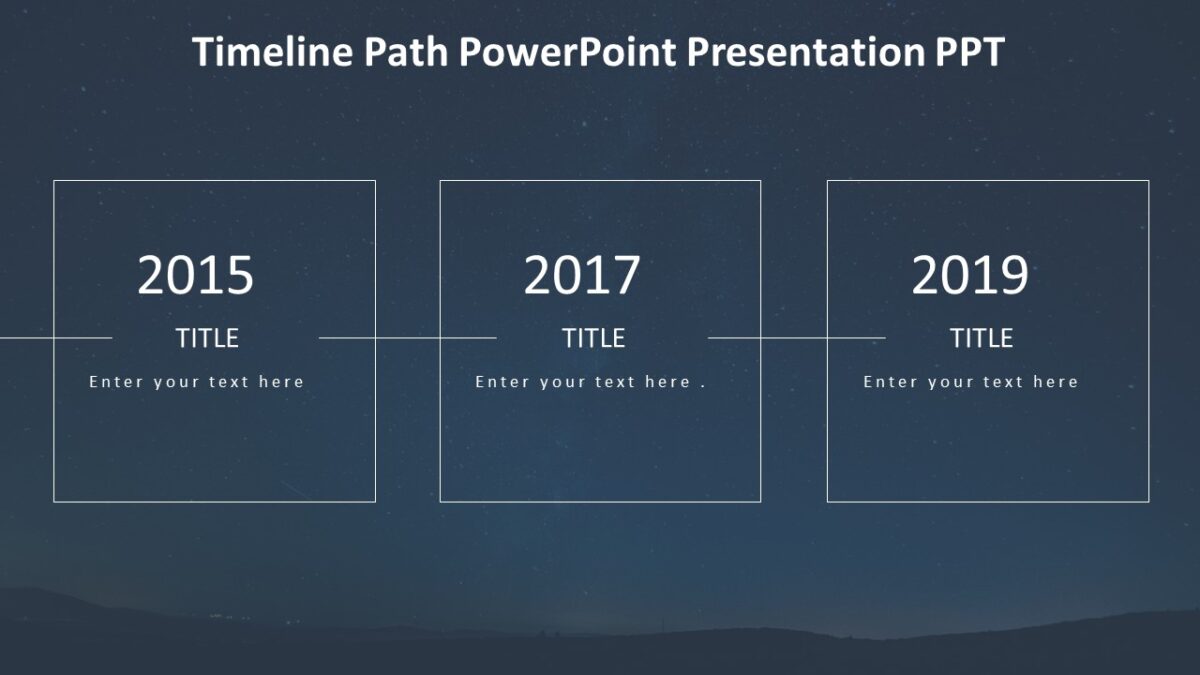 Timeline Path PowerPoint Presentation PPT

2015

TITLE

Enter your text here

2017

TITLE

Enter your text here .

2019

TITLE

Enter your text here